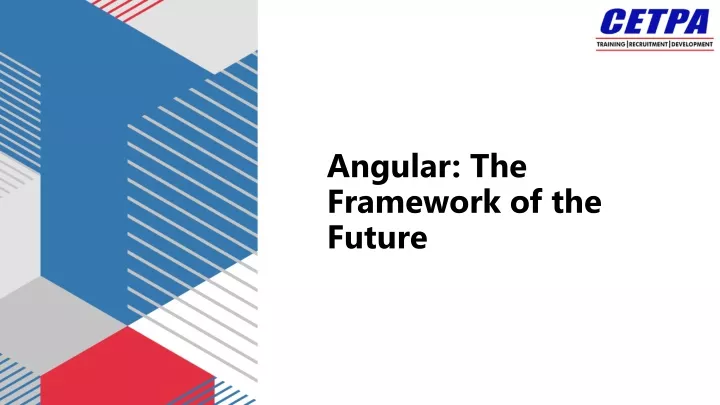 CETPA
TRAINING | RECRUITMENT | DEVELOPMENT

Angular: The Framework of the Future